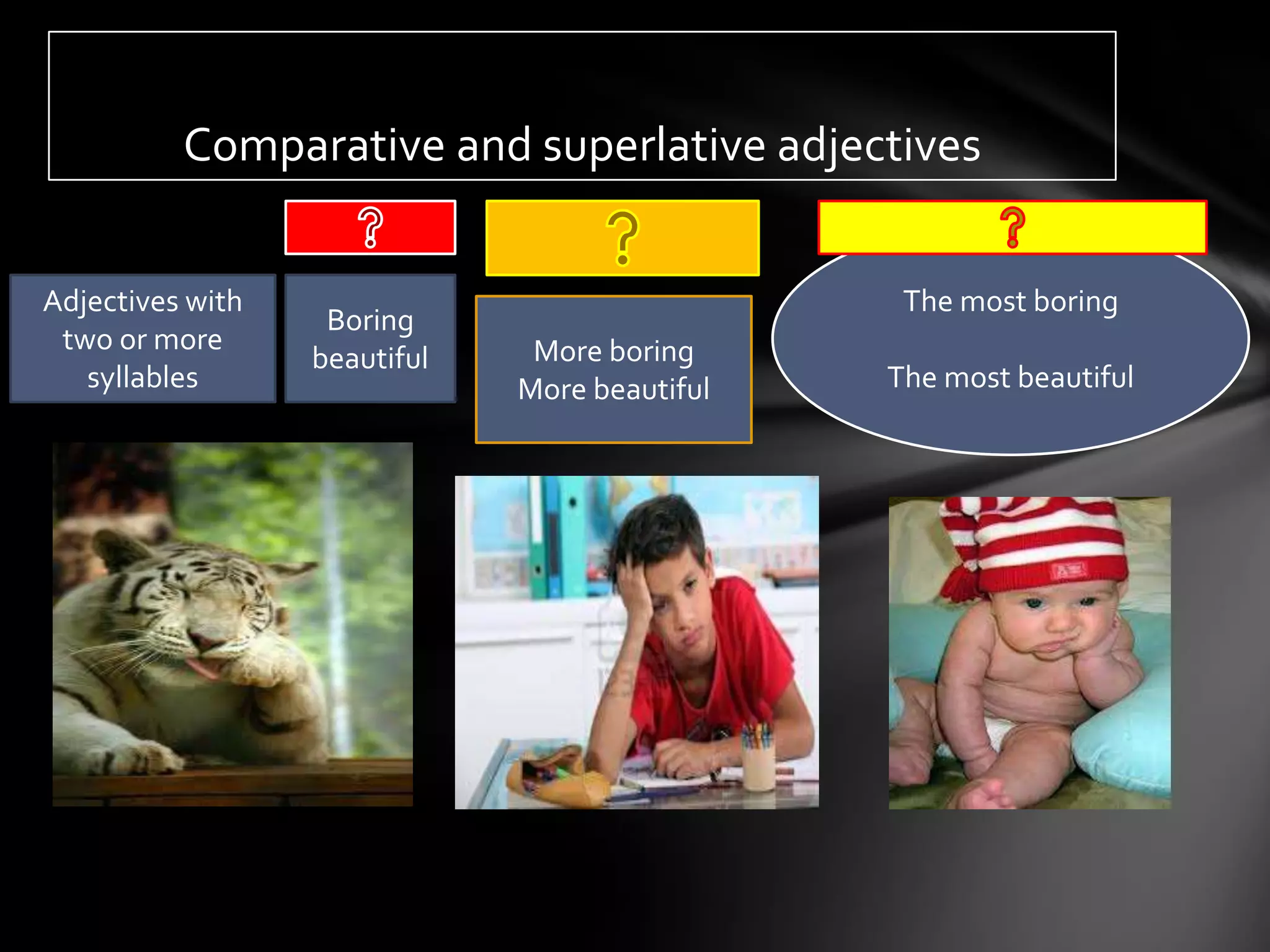 Comparative and superlative adjectives

?

?

?

Adjectives with two or more syllables

Boring
beautiful

More boring
More beautiful

The most boring

The most beautiful